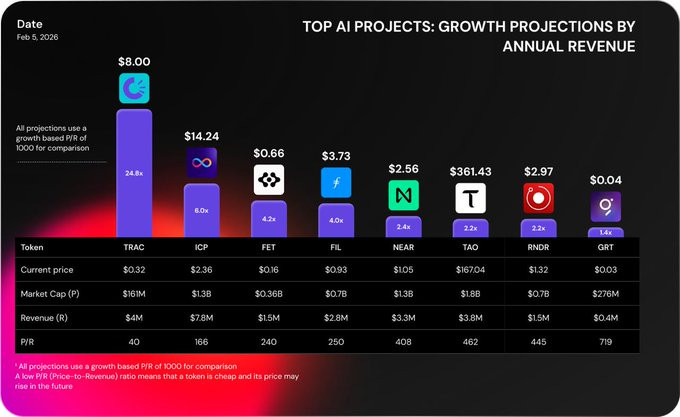 Date
Feb 5, 2026

TOP AI PROJECTS: GROWTH PROJECTIONS BY ANNUAL REVENUE

All projections use a growth based P/R of 1000 for comparison

$8.00
24.8x

$14.24
6.0x

$0.66
4.2x

$3.73
4.0x

$2.56
2.4x

$361.43
2.2x

$2.97
2.2x

$0.04
1.4x

| Token | TRAC | ICP | FET | FIL | NEAR | TAO | RNDR | GRT |
|---|---|---|---|---|---|---|---|---|
| Current price | $0.32 | $2.36 | $0.16 | $0.93 | $1.05 | $167.04 | $1.32 | $0.03 |
| Market Cap (P) | $161M | $1.3B | $0.36B | $0.7B | $1.3B | $1.8B | $0.7B | $276M |
| Revenue (R) | $4M | $7.8M | $1.5M | $2.8M | $3.3M | $3.8M | $1.5M | $0.4M |
| P/R | 40 | 166 | 240 | 250 | 408 | 462 | 445 | 719 |

¹ All projections use a growth based P/R of 1000 for comparison
A low P/R (Price-to-Revenue) ratio means that a token is cheap and its price may rise in the future